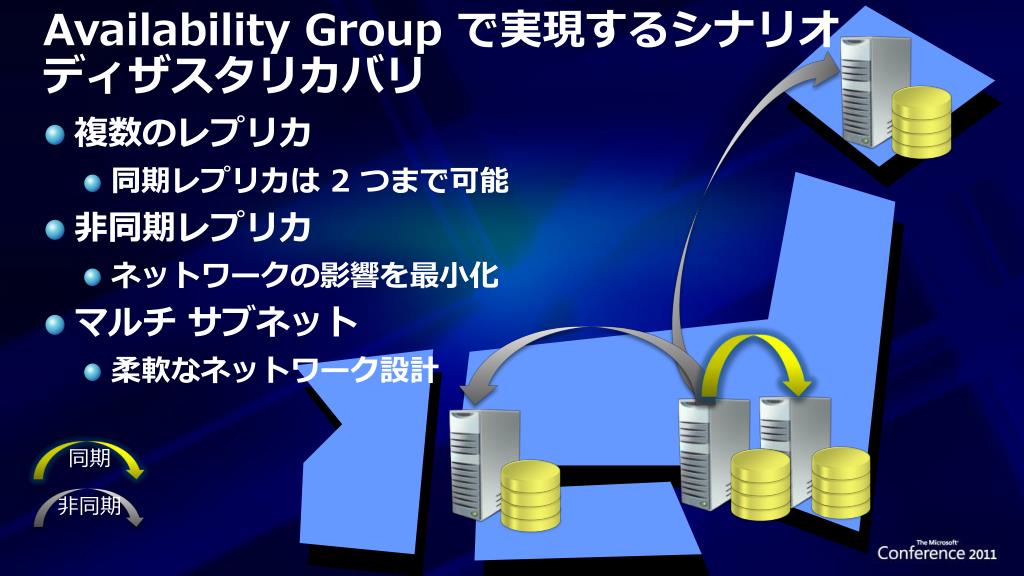 Availability Group で実現するシナリオ
ディザスタリカバリ

複数のレプリカ

同期レプリカは 2 つまで可能

非同期レプリカ

ネットワークの影響を最小化

マルチ サブネット

柔軟なネットワーク設計

同期

非同期

The Microsoft Conference 2011